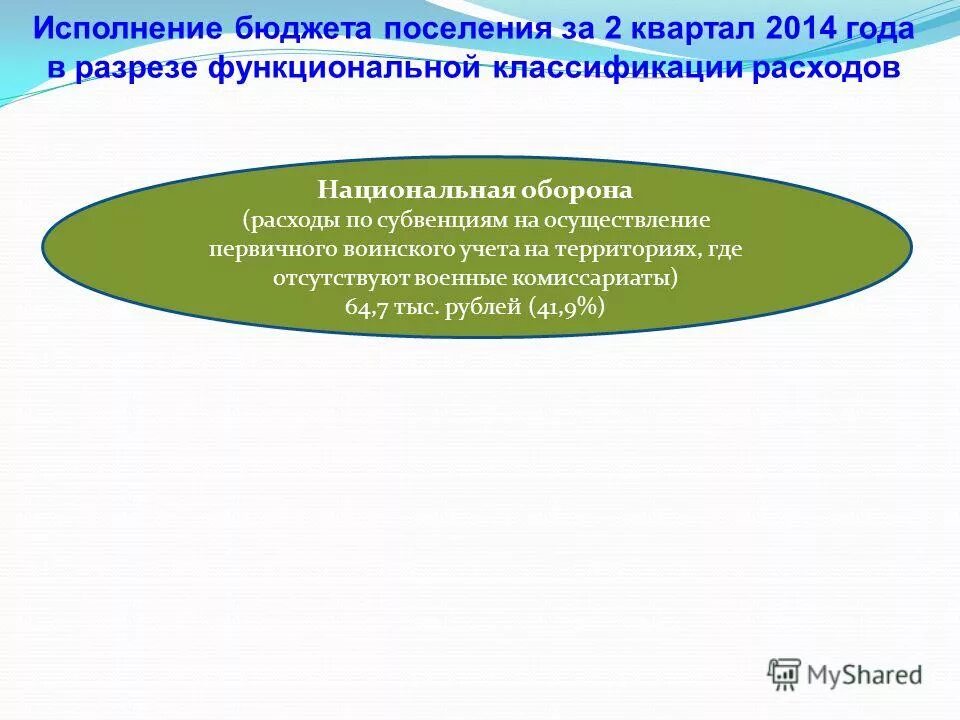 Исполнение бюджета поселения за 2 квартал 2014 года в разрезе функциональной классификации расходов

Национальная оборона
(расходы по субвенциям на осуществление первичного воинского учета на территориях, где отсутствуют военные комиссариаты)
64,7 тыс. рублей (41,9%)

MyShared